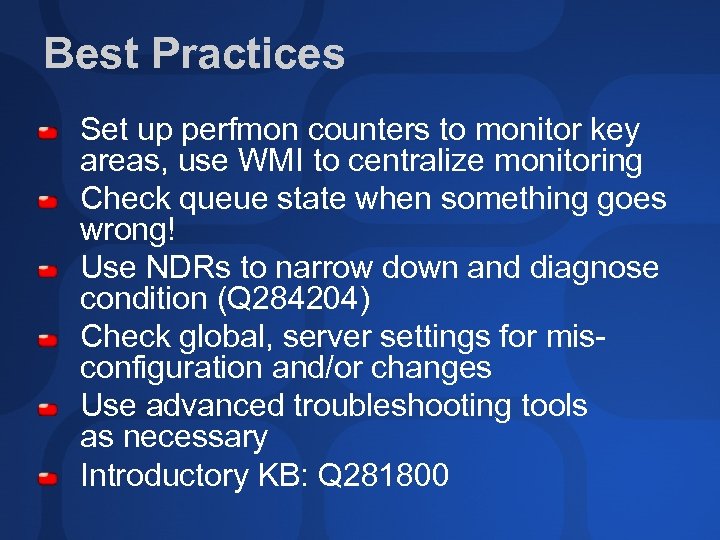 Best Practices

Set up perfmon counters to monitor key areas, use WMI to centralize monitoring

Check queue state when something goes wrong!

Use NDRs to narrow down and diagnose condition (Q284204)

Check global, server settings for mis-configuration and/or changes

Use advanced troubleshooting tools as necessary

Introductory KB: Q281800